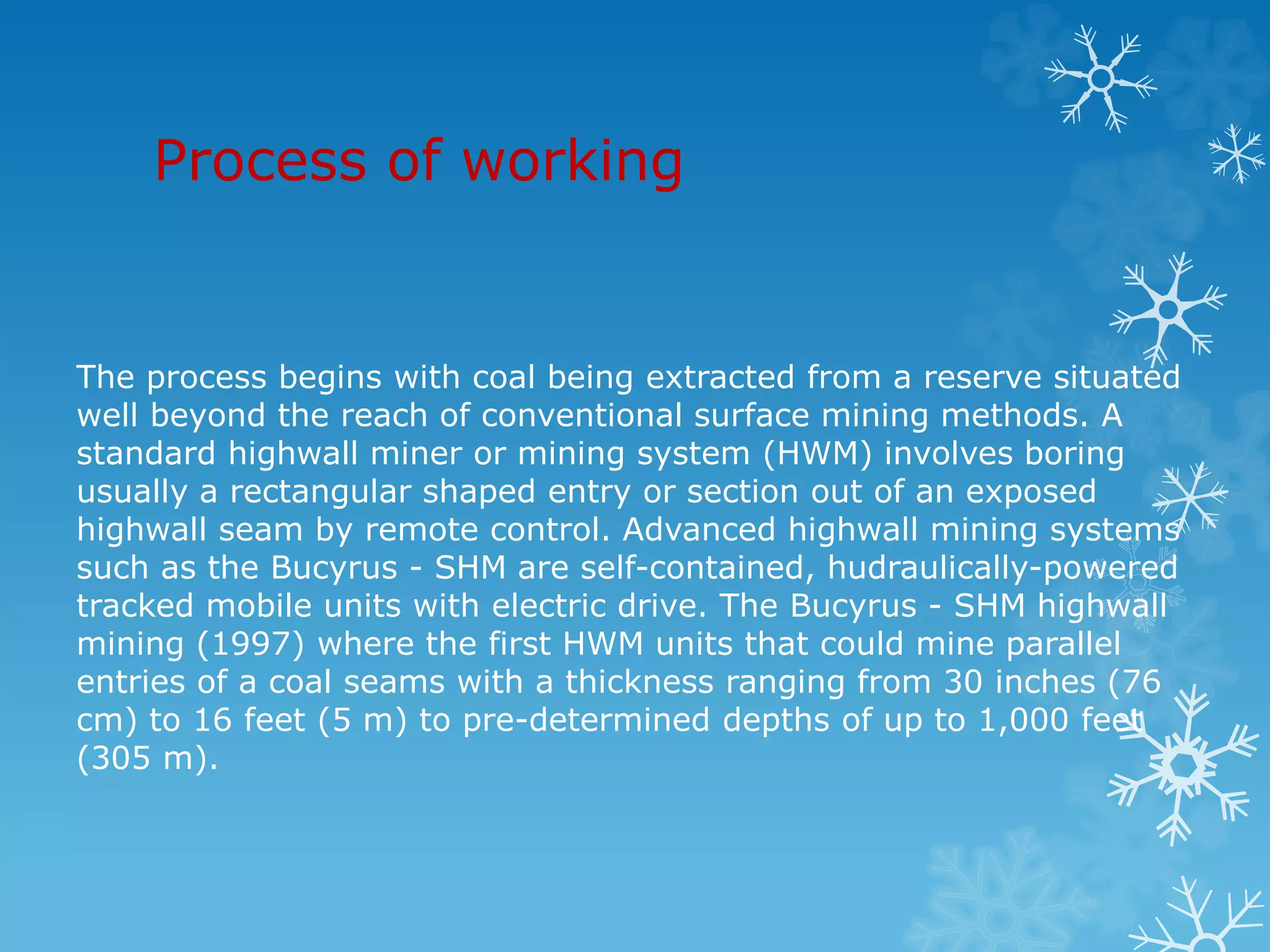 Process of working

The process begins with coal being extracted from a reserve situated well beyond the reach of conventional surface mining methods. A standard highwall miner or mining system (HWM) involves boring usually a rectangular shaped entry or section out of an exposed highwall seam by remote control. Advanced highwall mining systems such as the Bucyrus - SHM are self-contained, hudraulically-powered tracked mobile units with electric drive. The Bucyrus - SHM highwall mining (1997) where the first HWM units that could mine parallel entries of a coal seams with a thickness ranging from 30 inches (76 cm) to 16 feet (5 m) to pre-determined depths of up to 1,000 feet (305 m).